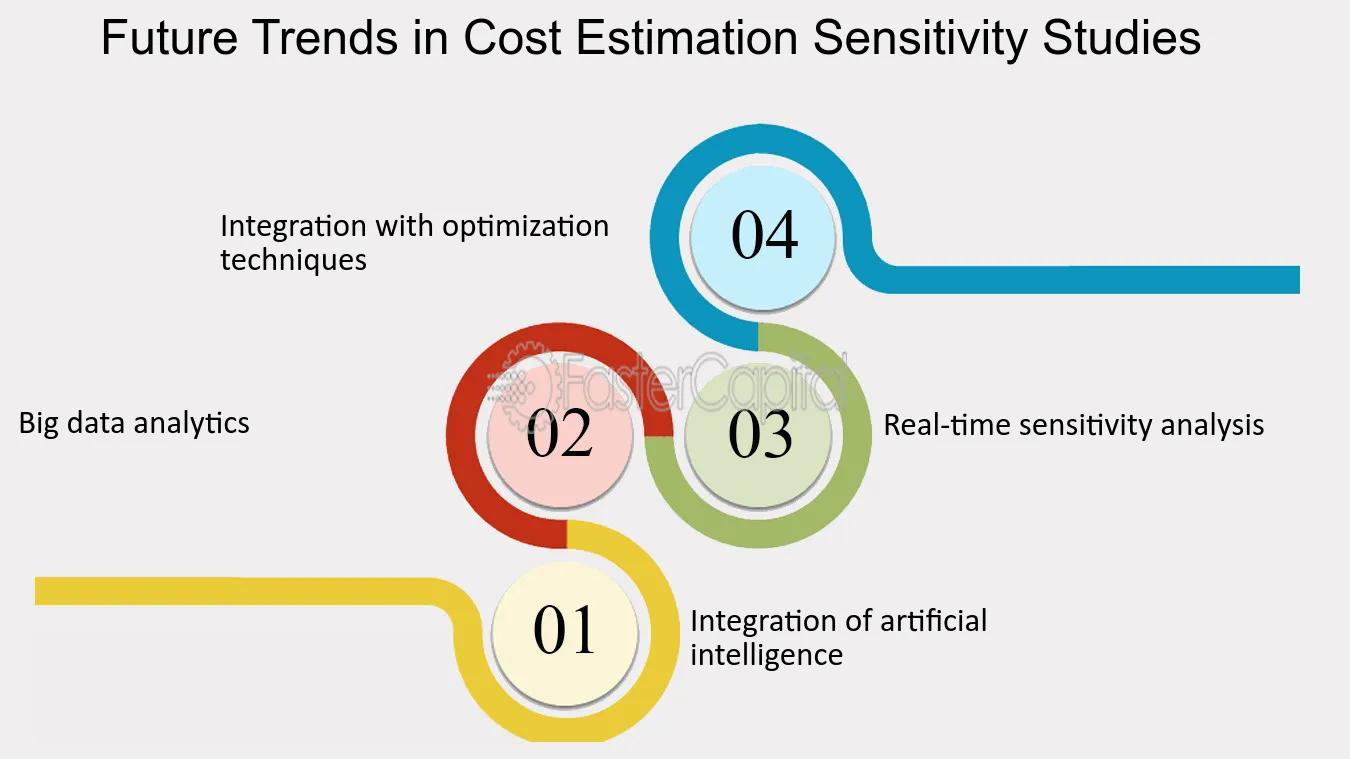 Future Trends in Cost Estimation Sensitivity Studies

Integration with optimization techniques

04

FasterCapital

Big data analytics

02

03

Real-time sensitivity analysis

01

Integration of artificial intelligence